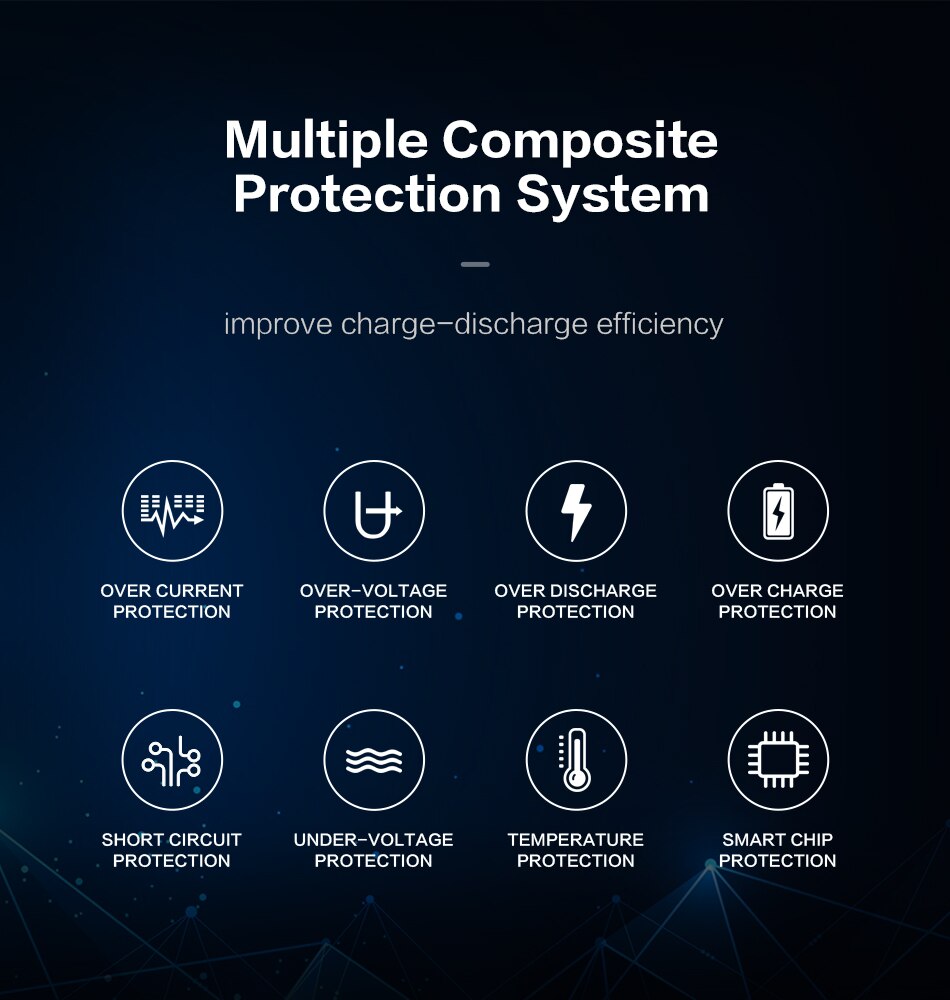 Multiple Composite Protection System

improve charge-discharge efficiency

OVER CURRENT PROTECTION

OVER-VOLTAGE PROTECTION

OVER DISCHARGE PROTECTION

OVER CHARGE PROTECTION

SHORT CIRCUIT PROTECTION

UNDER-VOLTAGE PROTECTION

TEMPERATURE PROTECTION

SMART CHIP PROTECTION